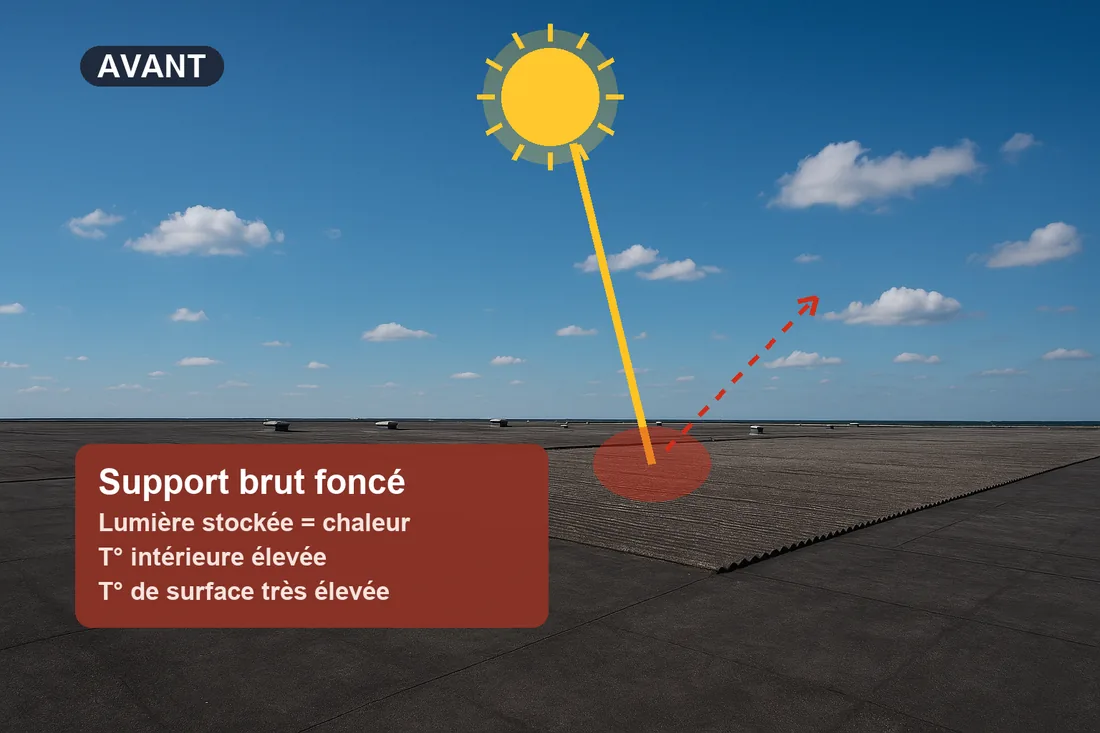 AVANT

Support brut foncé
Lumière stockée = chaleur
T° intérieure élevée
T° de surface très élevée